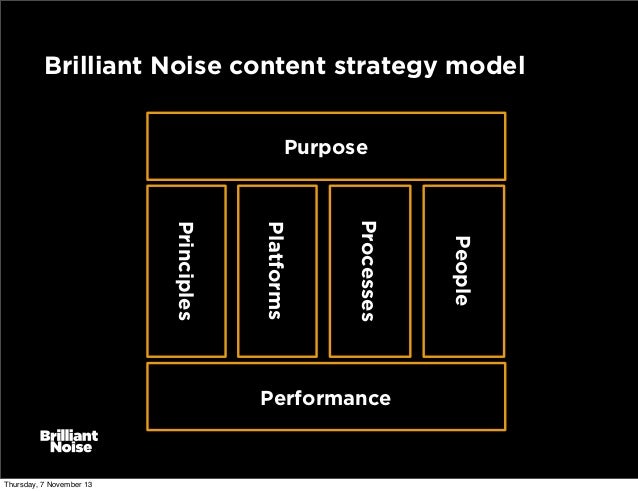 Brilliant Noise content strategy model

Purpose

Principles

Platforms

Processes

People

Performance

Brilliant Noise

Thursday, 7 November 13